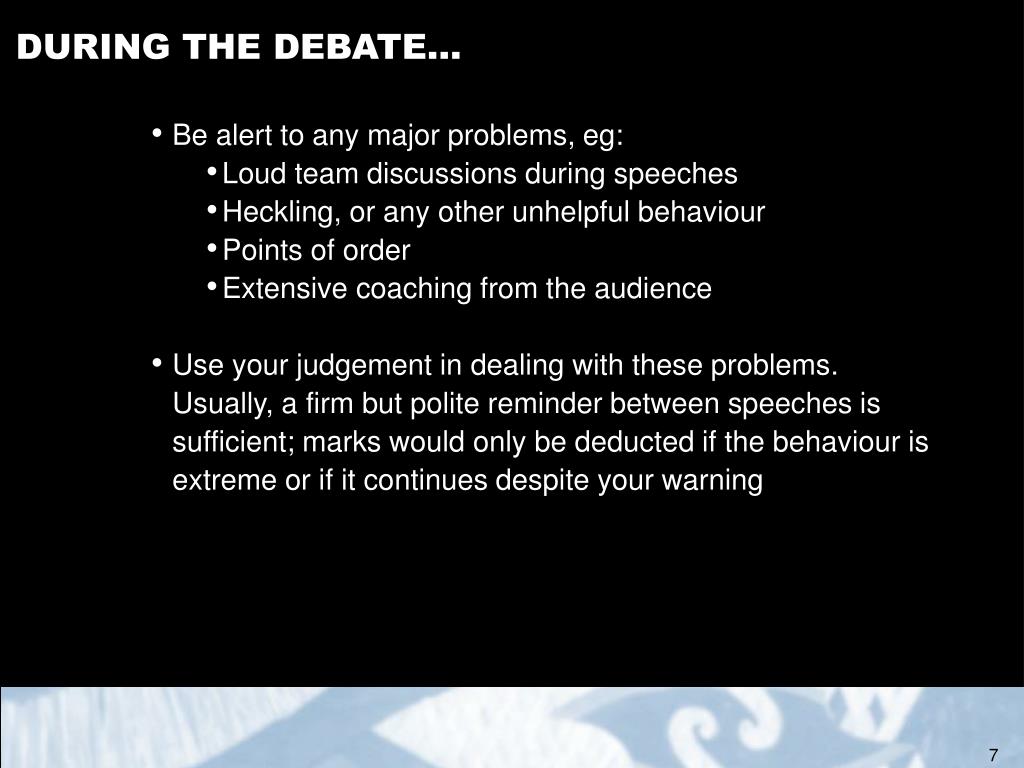 DURING THE DEBATE…

• Be alert to any major problems, eg:
  • Loud team discussions during speeches
  • Heckling, or any other unhelpful behaviour
  • Points of order
  • Extensive coaching from the audience

• Use your judgement in dealing with these problems. Usually, a firm but polite reminder between speeches is sufficient; marks would only be deducted if the behaviour is extreme or if it continues despite your warning

7